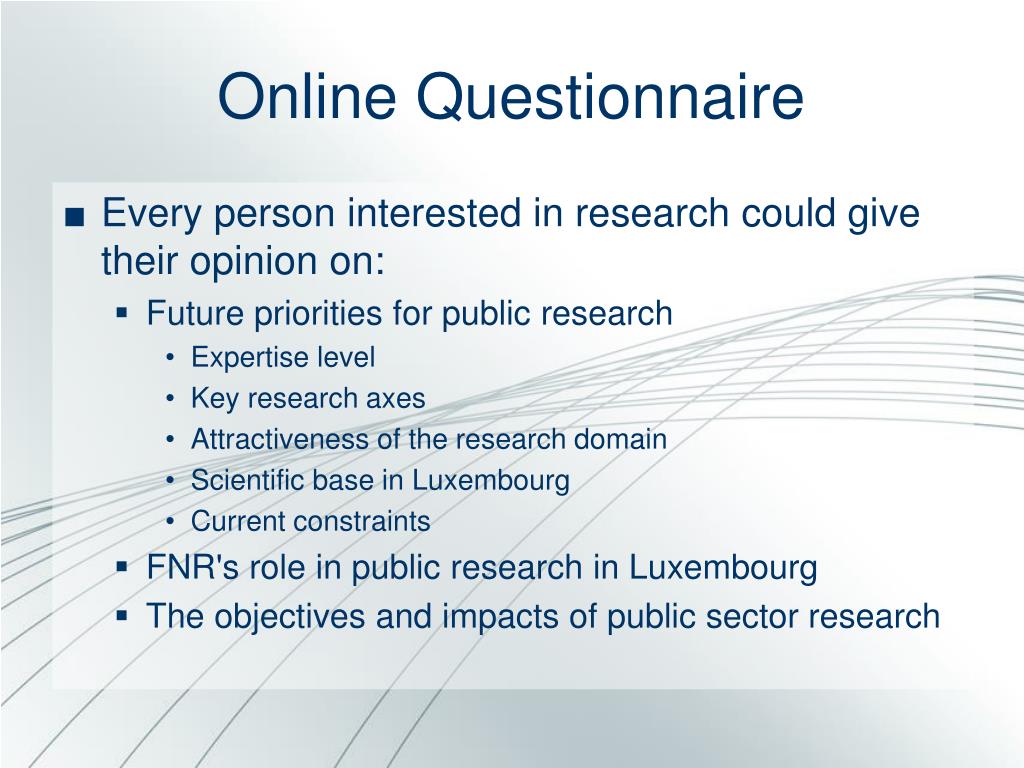 Online Questionnaire

■ Every person interested in research could give their opinion on:
▪ Future priorities for public research
• Expertise level
• Key research axes
• Attractiveness of the research domain
• Scientific base in Luxembourg
• Current constraints
▪ FNR's role in public research in Luxembourg
▪ The objectives and impacts of public sector research